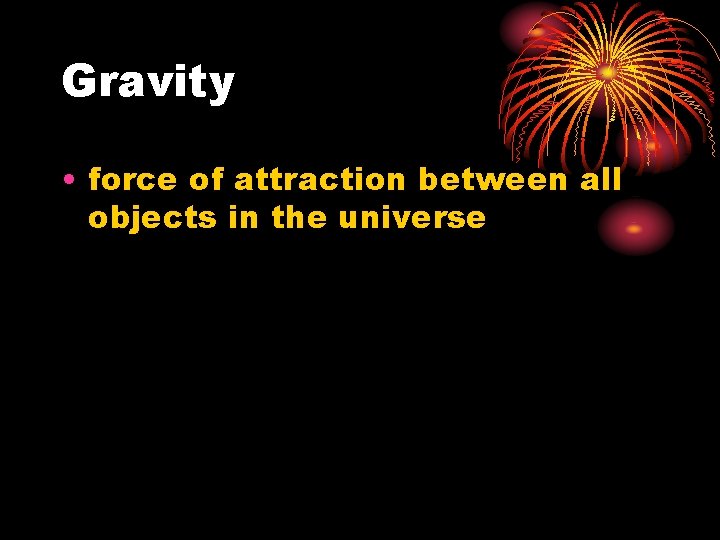 Gravity

• force of attraction between all objects in the universe